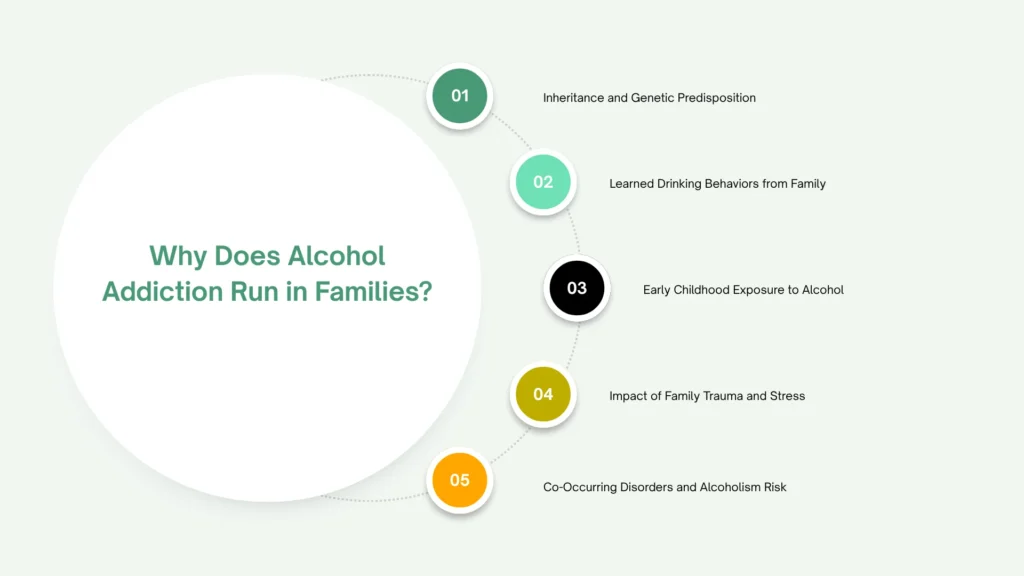 Why Does Alcohol Addiction Run in Families?

01 Inheritance and Genetic Predisposition

02 Learned Drinking Behaviors from Family

03 Early Childhood Exposure to Alcohol

04 Impact of Family Trauma and Stress

05 Co-Occurring Disorders and Alcoholism Risk